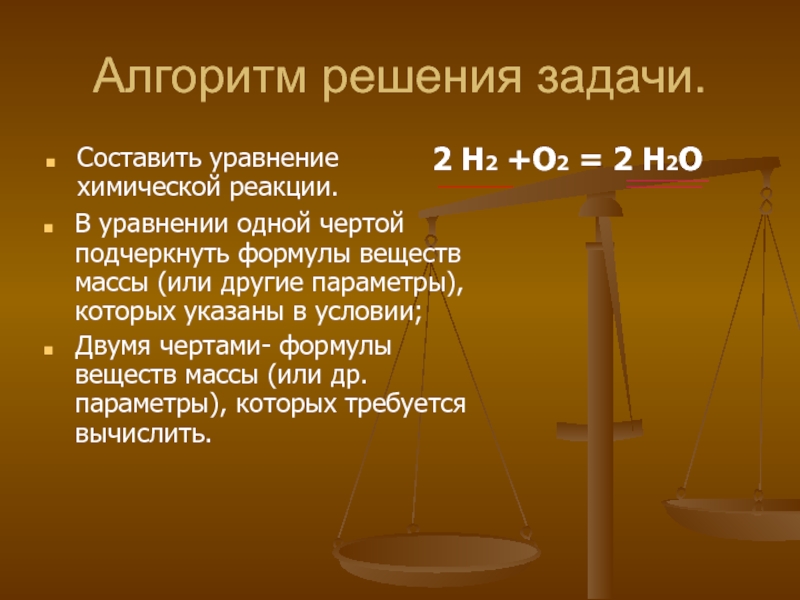 Алгоритм решения задачи.

Составить уравнение химической реакции.

$2 H_2 + O_2 = 2 H_2O$

В уравнении одной чертой подчеркнуть формулы веществ массы (или другие параметры), которых указаны в условии;

Двумя чертами- формулы веществ массы (или др. параметры), которых требуется вычислить.